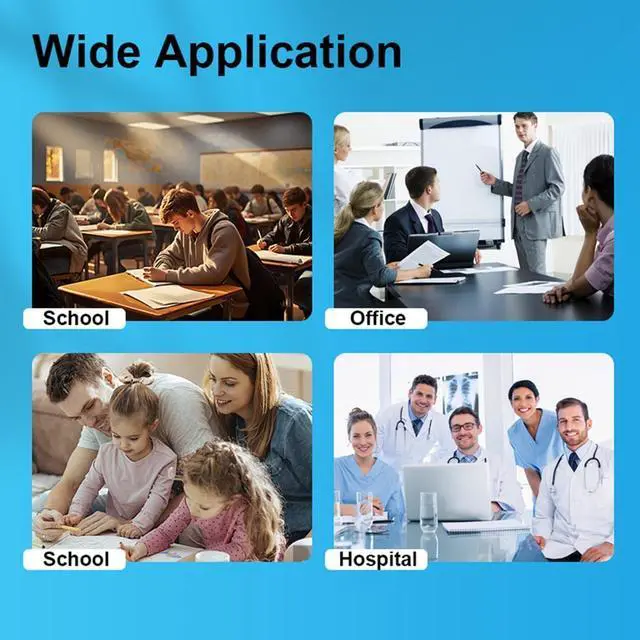 Wide Application

School

Office

School

Hospital